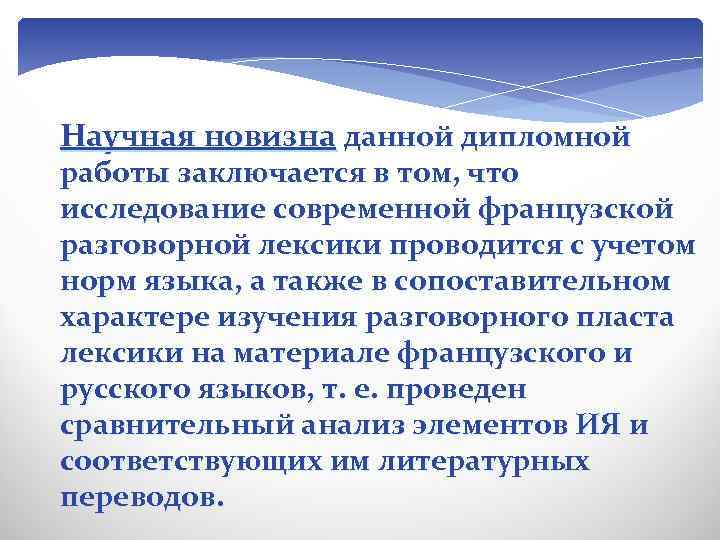 Научная новизна данной дипломной работы заключается в том, что исследование современной французской разговорной лексики проводится с учетом норм языка, а также в сопоставительном характере изучения разговорного пласта лексики на материале французского и русского языков, т. е. проведен сравнительный анализ элементов ИЯ и соответствующих им литературных переводов.